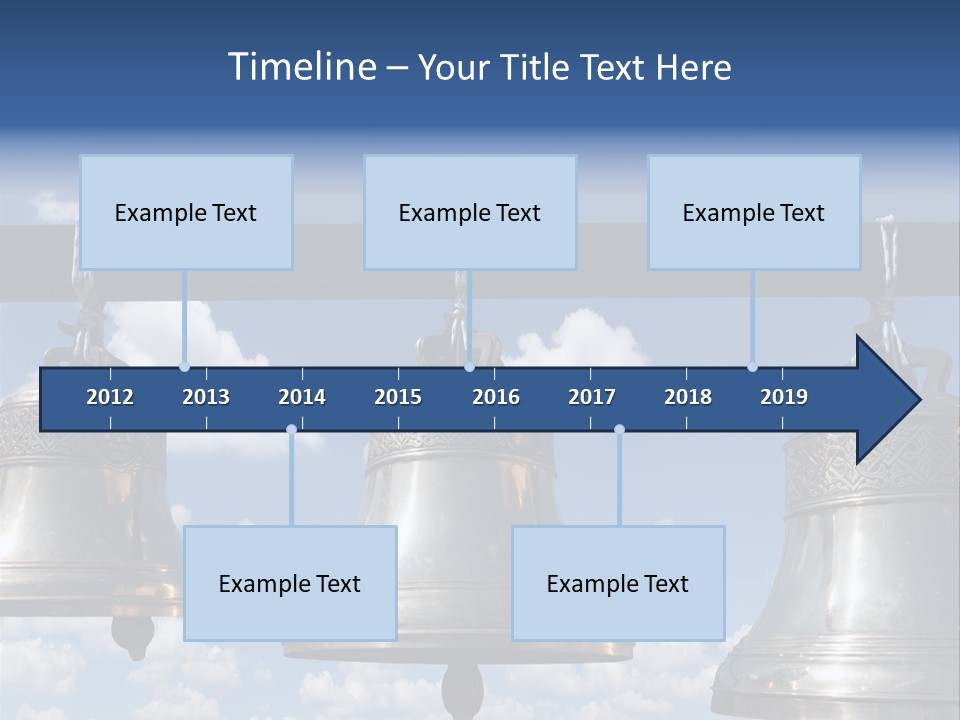 Timeline – Your Title Text Here

Example Text

Example Text

Example Text

2012 2013 2014 2015 2016 2017 2018 2019

Example Text

Example Text